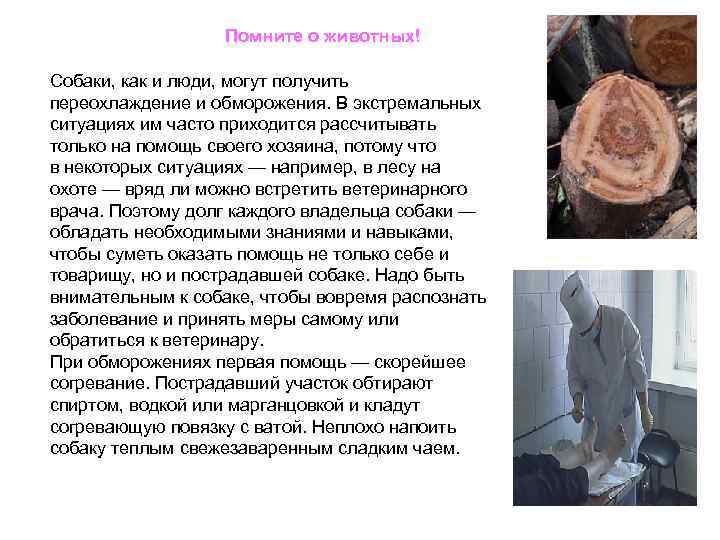 Помните о животных!

Собаки, как и люди, могут получить переохлаждение и обморожения. В экстремальных ситуациях им часто приходится рассчитывать только на помощь своего хозяина, потому что в некоторых ситуациях — например, в лесу на охоте — вряд ли можно встретить ветеринарного врача. Поэтому долг каждого владельца собаки — обладать необходимыми знаниями и навыками, чтобы суметь оказать помощь не только себе и товарищу, но и пострадавшей собаке. Надо быть внимательным к собаке, чтобы вовремя распознать заболевание и принять меры самому или обратиться к ветеринару.
При обморожениях первая помощь — скорейшее согревание. Пострадавший участок обтирают спиртом, водкой или марганцовкой и кладут согревающую повязку с ватой. Неплохо напоить собаку теплым свежезаваренным сладким чаем.